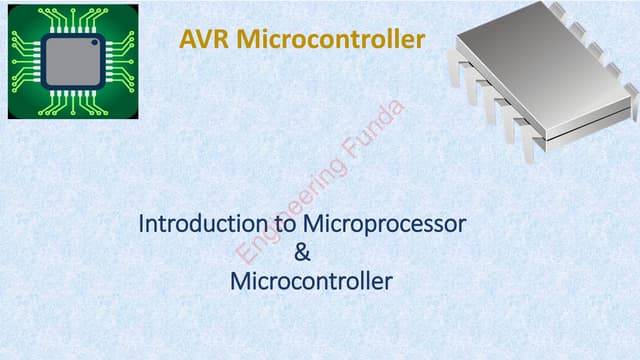 AVR Microcontroller

Engineering Funda

Introduction to Microprocessor
&
Microcontroller